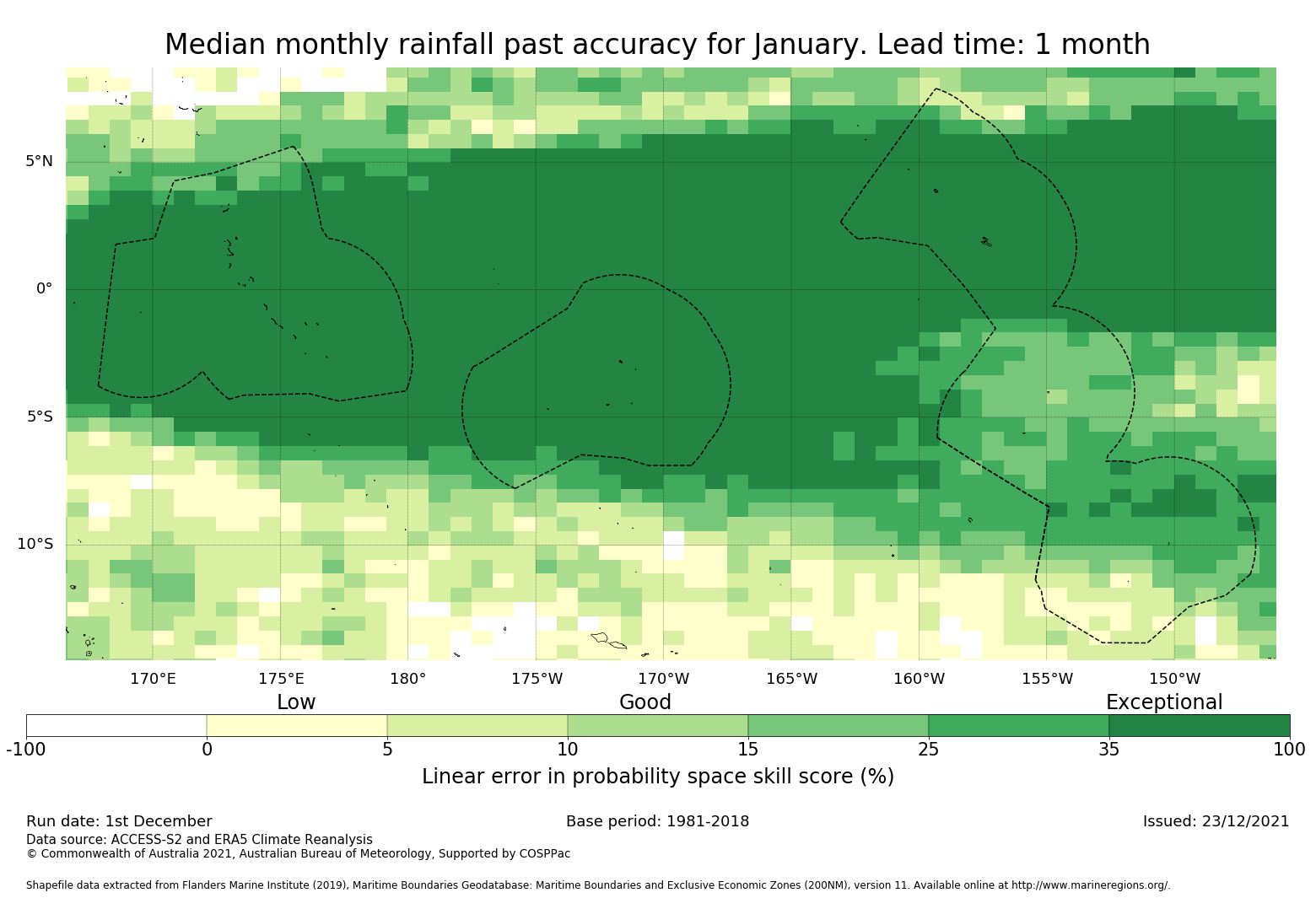 Median monthly rainfall past accuracy for January. Lead time: 1 month

5°N
0°
5°S
10°S

170°E 175°E 180° 175°W 170°W 165°W 160°W 155°W 150°W

Low Good Exceptional

-100 0 5 10 15 25 35 100

Linear error in probability space skill score (%)

Run date: 1st December
Base period: 1981-2018
Issued: 23/12/2021
Data source: ACCESS-S2 and ERA5 Climate Reanalysis
© Commonwealth of Australia 2021, Australian Bureau of Meteorology, Supported by COSPPac

Shapefile data extracted from Flanders Marine Institute (2019), Maritime Boundaries Geodatabase: Maritime Boundaries and Exclusive Economic Zones (200NM), version 11. Available online at http://www.marineregions.org/.